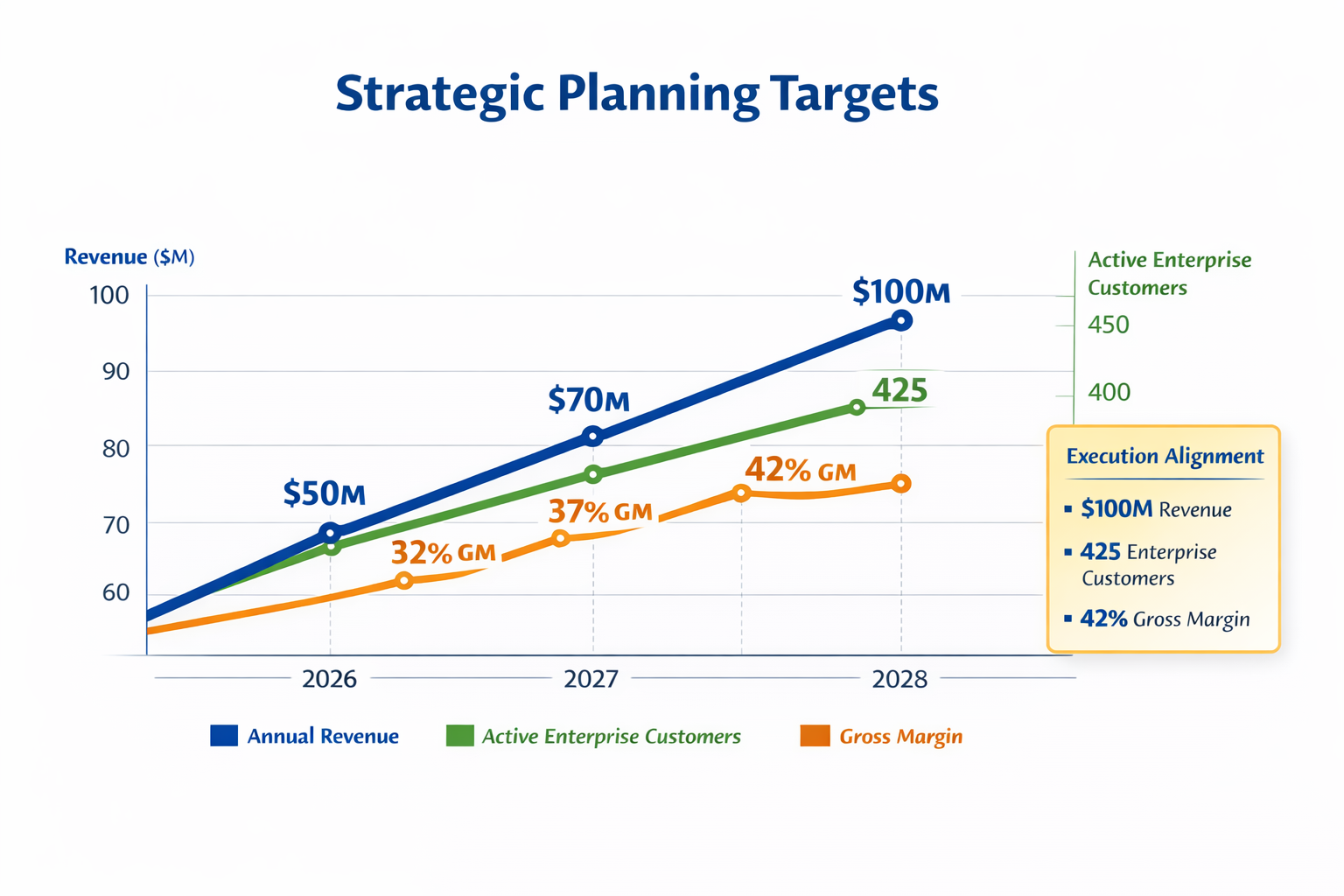 Strategic Planning Targets

Revenue ($M)

100
90
80
70
60

Active Enterprise Customers

450
400

$100M
$70M
$50M
425
42% GM
37% GM
32% GM

2026
2027
2028

Execution Alignment
▪ $100M Revenue
▪ 425 Enterprise Customers
▪ 42% Gross Margin

Annual Revenue
Active Enterprise Customers
Gross Margin